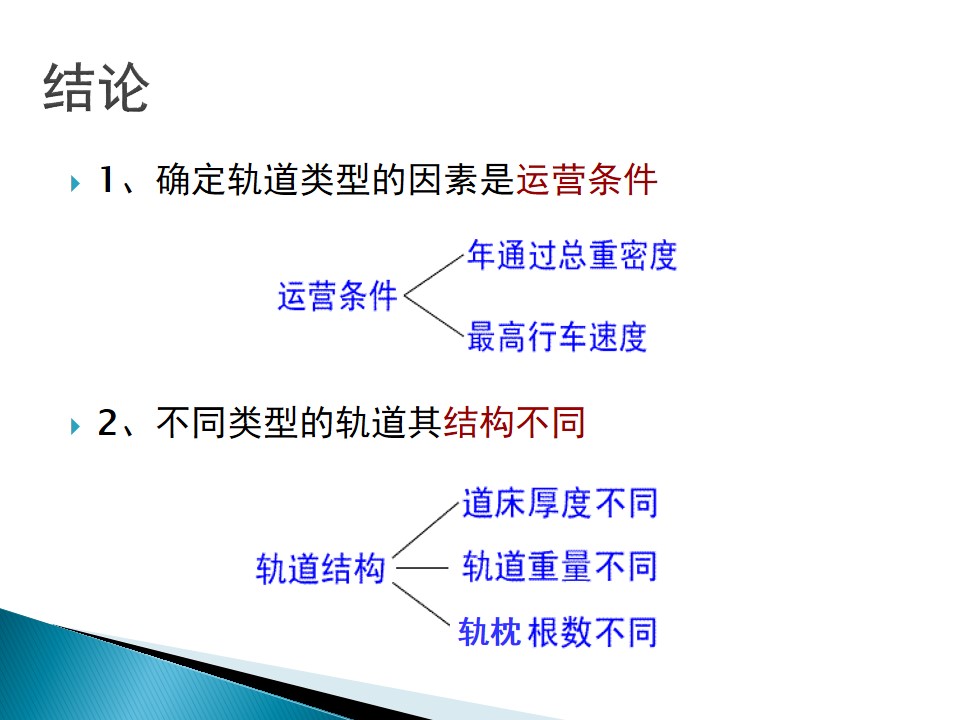 结论

1、确定轨道类型的因素是运营条件

运营条件

年通过总重密度

最高行车速度

2、不同类型的轨道其结构不同

轨道结构

道床厚度不同

轨道重量不同

轨枕 根数不同